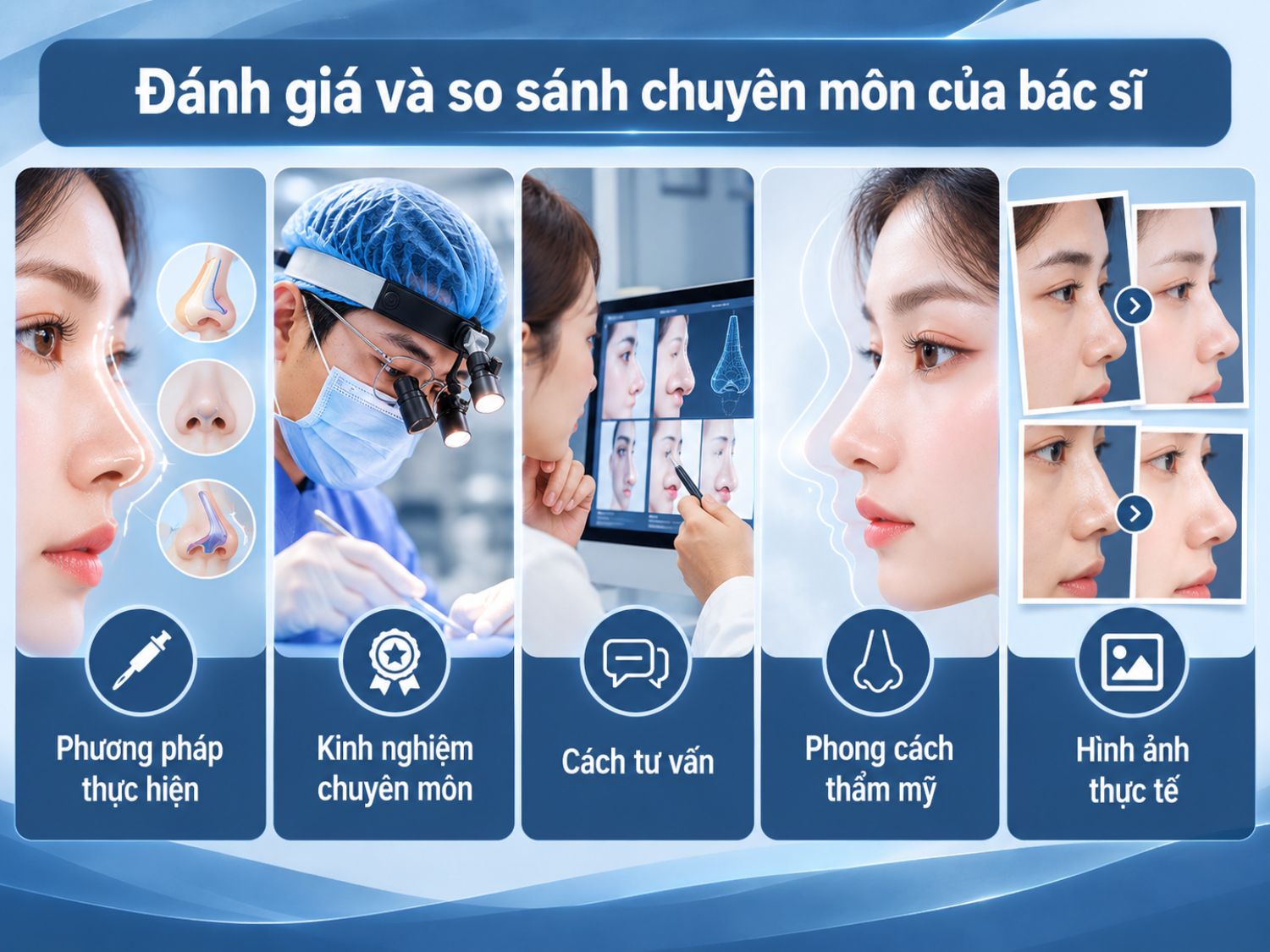 Đánh giá và so sánh chuyên môn của bác sĩ

Phương pháp thực hiện

Kinh nghiệm chuyên môn

Cách tư vấn

Phong cách thẩm mỹ

Hình ảnh thực tế